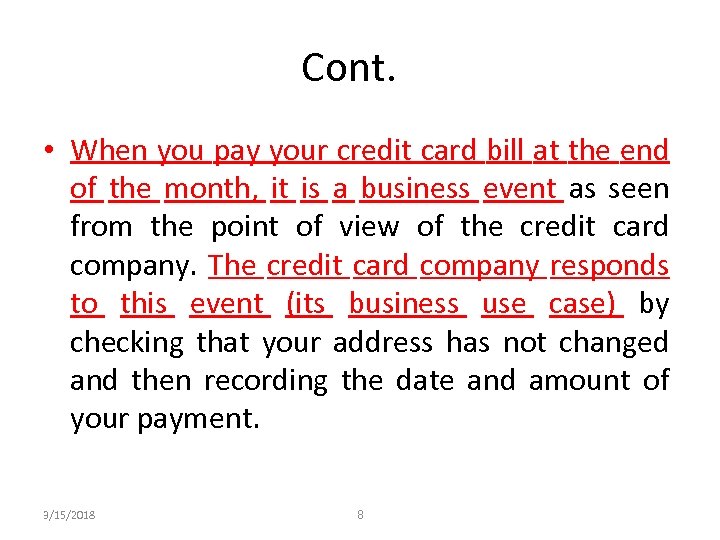 Cont.

• When you pay your credit card bill at the end of the month, it is a business event as seen from the point of view of the credit card company. The credit card company responds to this event (its business use case) by checking that your address has not changed and then recording the date and amount of your payment.

3/15/2018

8